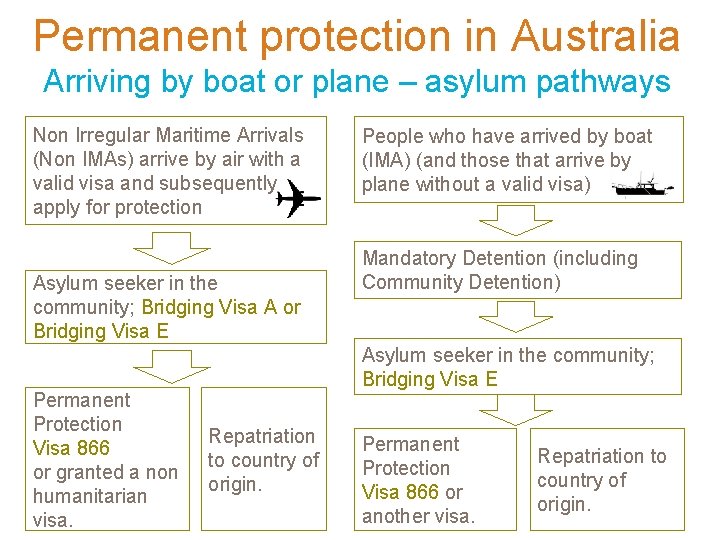 Permanent protection in Australia

Arriving by boat or plane – asylum pathways

Non Irregular Maritime Arrivals (Non IMAs) arrive by air with a valid visa and subsequently apply for protection

Asylum seeker in the community; Bridging Visa A or Bridging Visa E

Permanent Protection Visa 866 or granted a non humanitarian visa.

Repatriation to country of origin.

People who have arrived by boat (IMA) (and those that arrive by plane without a valid visa)

Mandatory Detention (including Community Detention)

Asylum seeker in the community; Bridging Visa E

Permanent Protection Visa 866 or another visa.

Repatriation to country of origin.